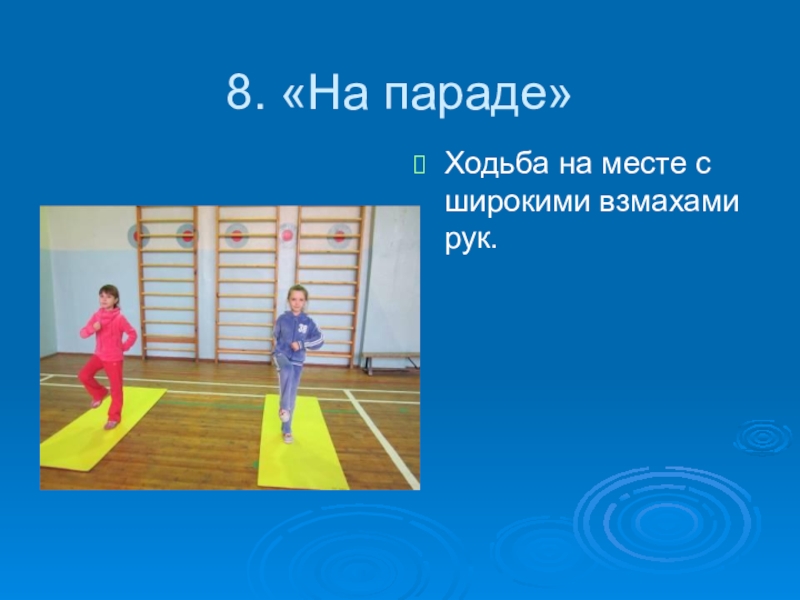 8. «На параде»

Ходьба на месте с широкими взмахами рук.